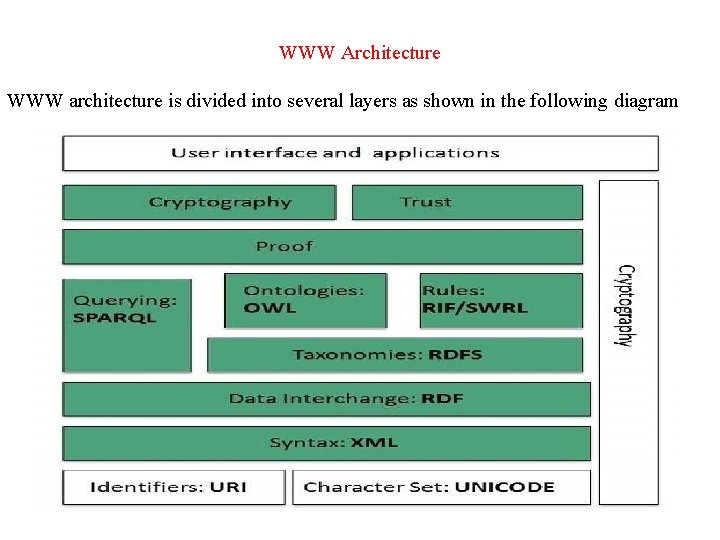 WWW Architecture

WWW architecture is divided into several layers as shown in the following diagram

User interface and applications

Cryptography

Trust

Proof

Querying: SPARQL

Ontologies: OWL

Rules: RIF/SWRL

Taxonomies: RDFS

Data Interchange: RDF

Syntax: XML

Identifiers: URI

Character Set: UNICODE

Cryptography